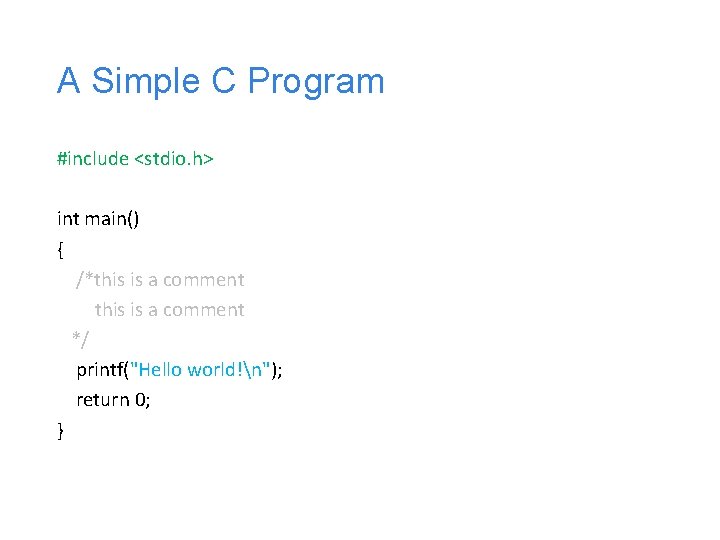 A Simple C Program

#include <stdio.h>

int main()
{
  /*this is a comment
    this is a comment
  */
  printf("Hello world!\n");
  return 0;
}